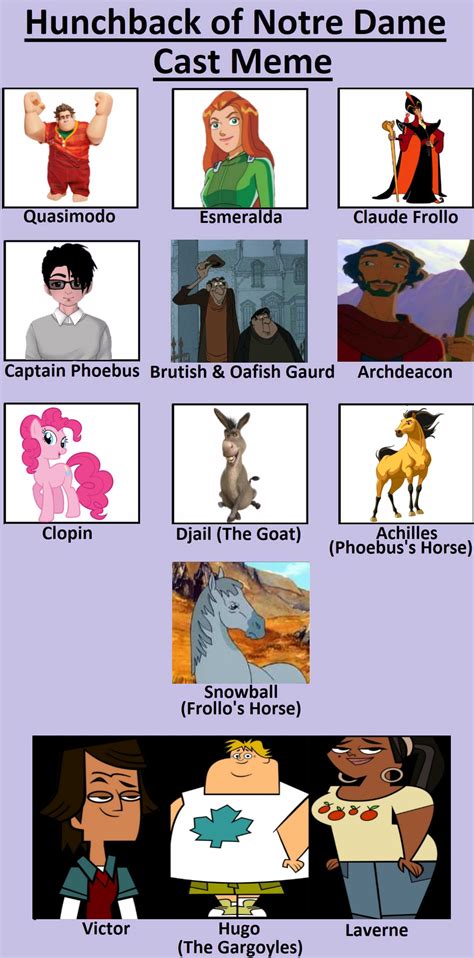 Hunchback of Notre Dame Cast Meme

Quasimodo

Esmeralda

Claude Frollo

Captain Phoebus

Brutish & Oafish Gaurd

Archdeacon

Clopin

Djail (The Goat)

Achilles (Phoebus's Horse)

Snowball (Frollo's Horse)

Victor

Hugo (The Gargoyles)

Laverne